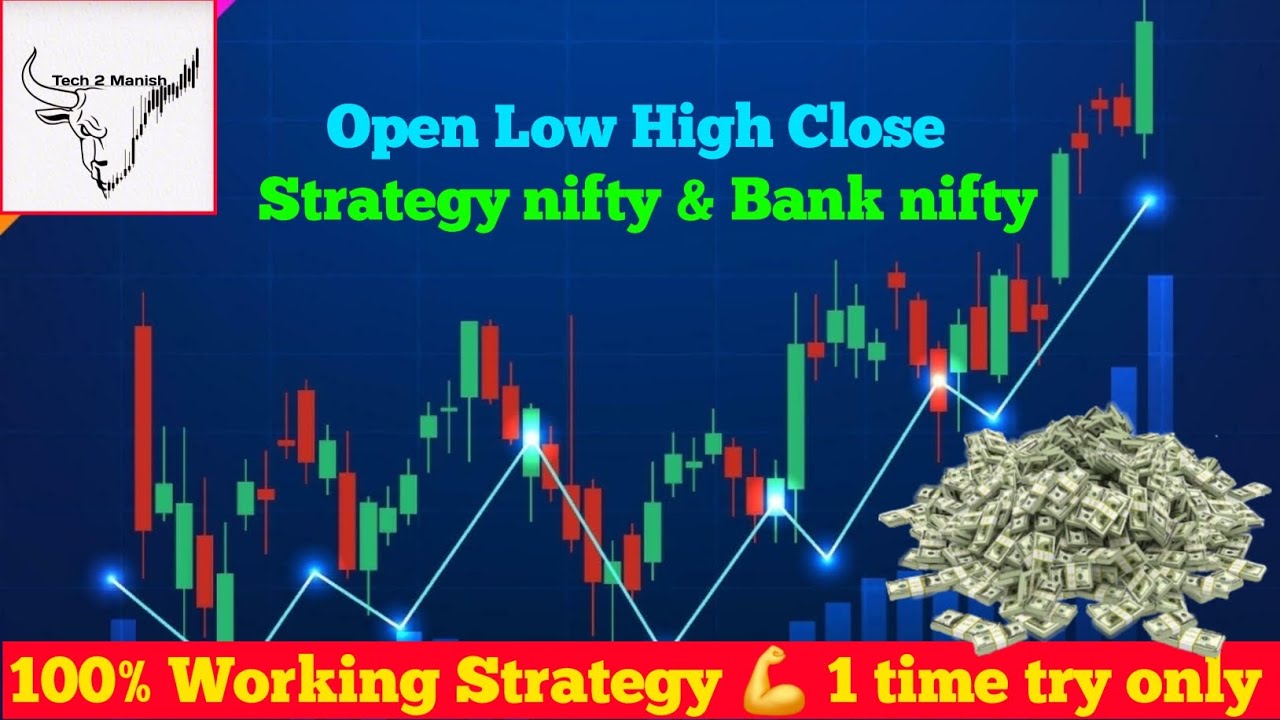 Tech 2 Manish

Open Low High Close
Strategy nifty & Bank nifty

100% Working Strategy 💪 1 time try only